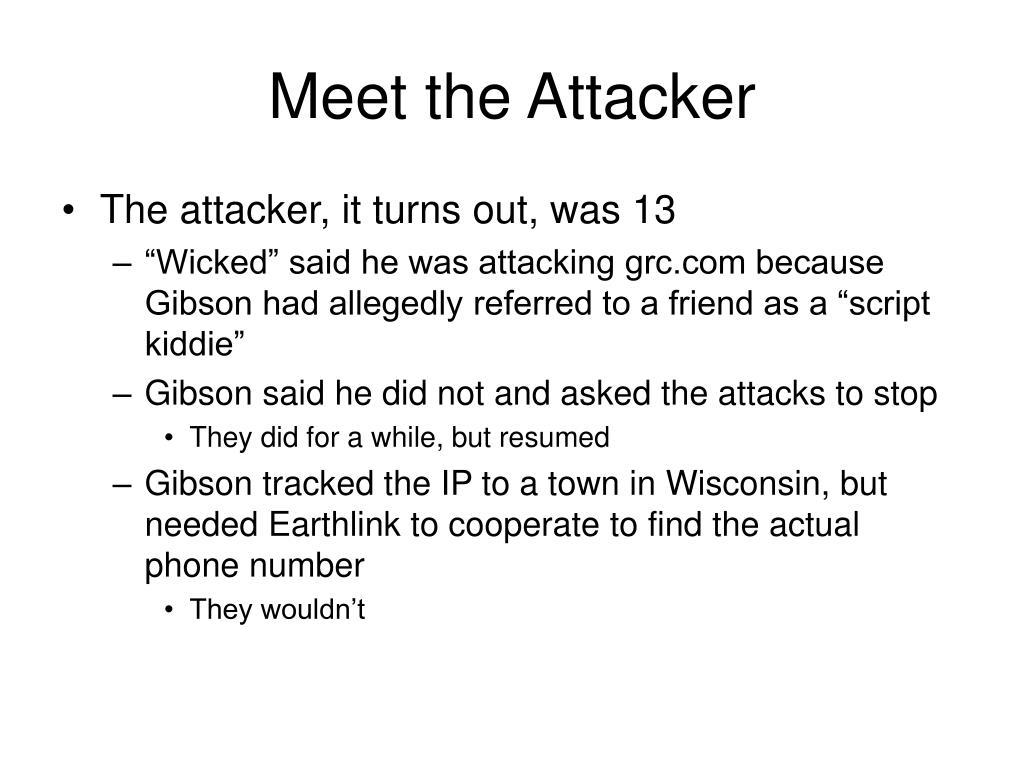 Meet the Attacker

• The attacker, it turns out, was 13
– “Wicked” said he was attacking grc.com because Gibson had allegedly referred to a friend as a “script kiddie”
– Gibson said he did not and asked the attacks to stop
• They did for a while, but resumed
– Gibson tracked the IP to a town in Wisconsin, but needed Earthlink to cooperate to find the actual phone number
• They wouldn’t